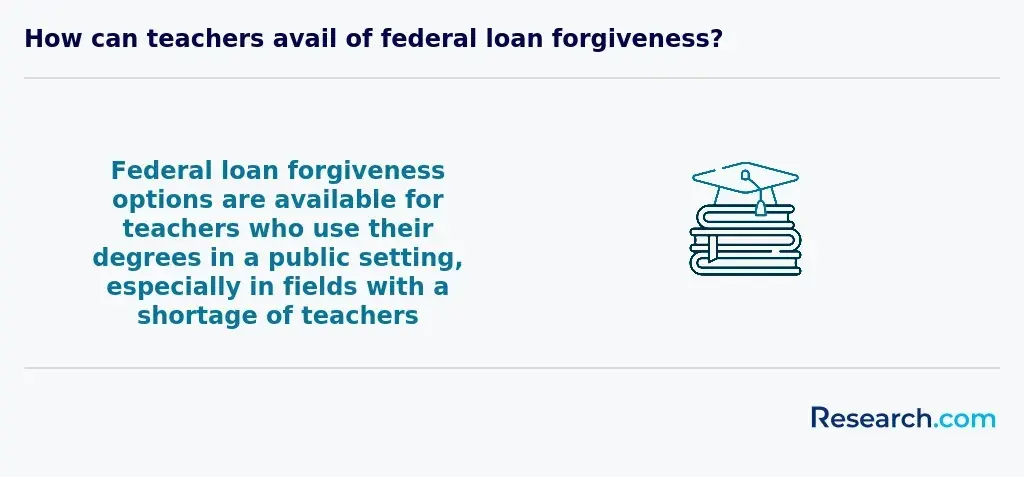 How can teachers avail of federal loan forgiveness?

Federal loan forgiveness options are available for teachers who use their degrees in a public setting, especially in fields with a shortage of teachers

Research.com